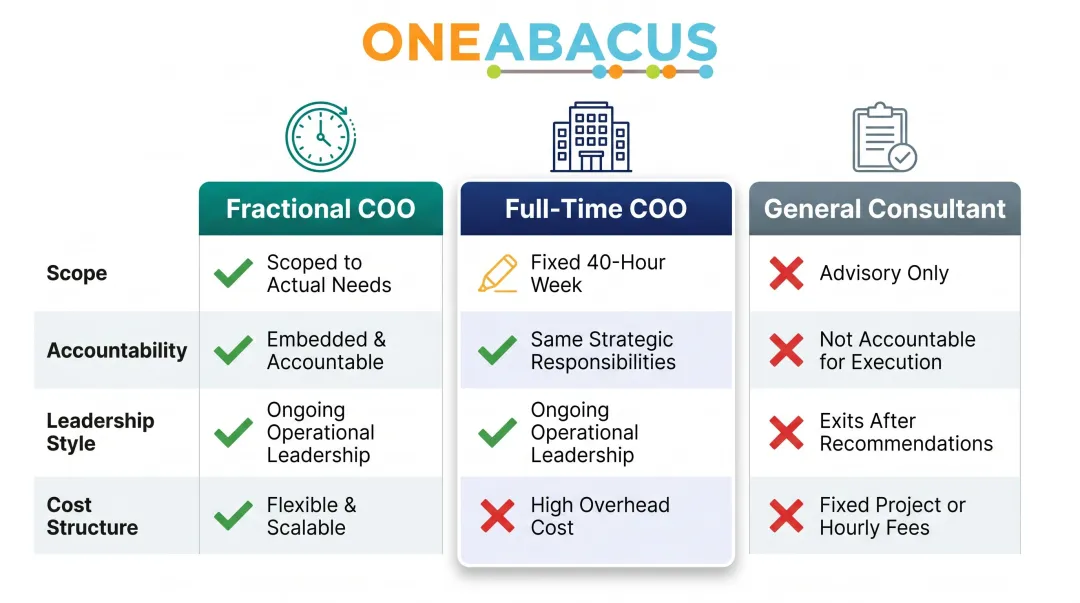 ONEABACUS

| | Fractional COO | Full-Time COO | General Consultant |
|---|---|---|---|
| Scope | Scoped to Actual Needs | Fixed 40-Hour Week | Advisory Only |
| Accountability | Embedded & Accountable | Same Strategic Responsibilities | Not Accountable for Execution |
| Leadership Style | Ongoing Operational Leadership | Ongoing Operational Leadership | Exits After Recommendations |
| Cost Structure | Flexible & Scalable | High Overhead Cost | Fixed Project or Hourly Fees |